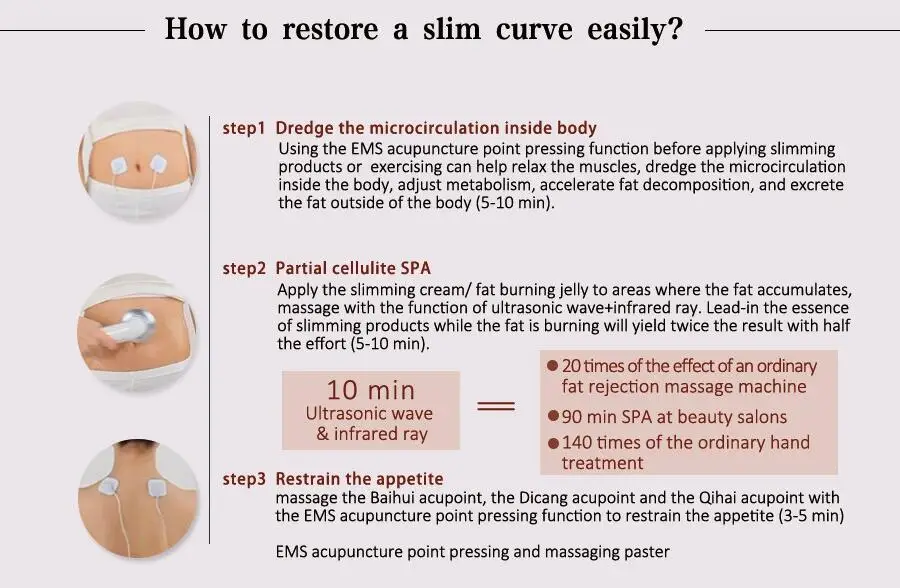 How to restore a slim curve easily?

step1 Dredge the microcirculation inside body
Using the EMS acupuncture point pressing function before applying slimming products or exercising can help relax the muscles, dredge the microcirculation inside the body, adjust metabolism, accelerate fat decomposition, and excrete the fat outside of the body (5-10 min).

step2 Partial cellulite SPA
Apply the slimming cream/ fat burning jelly to areas where the fat accumulates, massage with the function of ultrasonic wave+infrared ray. Lead-in the essence of slimming products while the fat is burning will yield twice the result with half the effort (5-10 min).

10 min
Ultrasonic wave & infrared ray

=

● 20 times of the effect of an ordinary fat rejection massage machine
● 90 min SPA at beauty salons
● 140 times of the ordinary hand treatment

step3 Restrain the appetite
massage the Baihui acupoint, the Dicang acupoint and the Qihai acupoint with the EMS acupuncture point pressing function to restrain the appetite (3-5 min)

EMS acupuncture point pressing and massaging paster